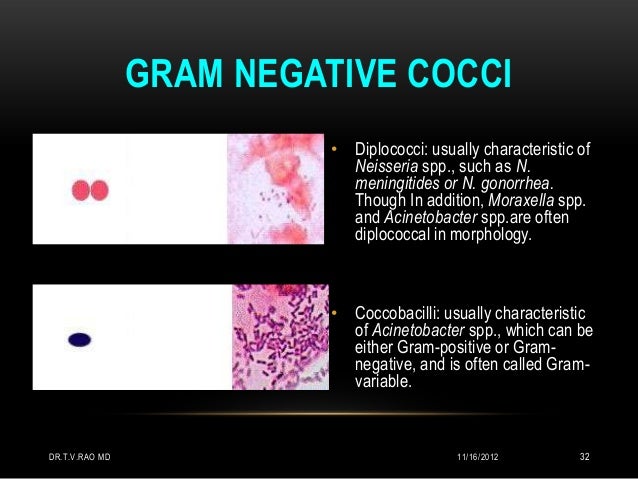 GRAM NEGATIVE COCCI

• Diplococci: usually characteristic of Neisseria spp., such as N. meningitides or N. gonorrhea. Though In addition, Moraxella spp. and Acinetobacter spp.are often diplococcal in morphology.

• Coccobacilli: usually characteristic of Acinetobacter spp., which can be either Gram-positive or Gram-negative, and is often called Gram-variable.

DR.T.V.RAO MD 11/16/2012 32